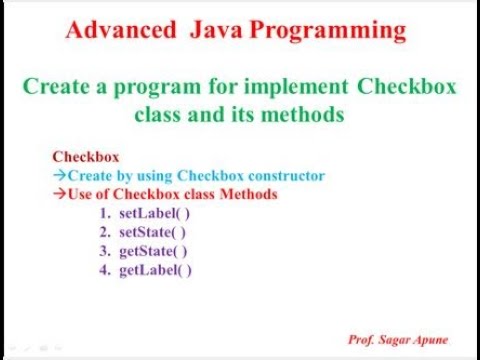 Advanced Java Programming

Create a program for implement Checkbox class and its methods

Checkbox
→Create by using Checkbox constructor
→Use of Checkbox class Methods
1. setLabel( )
2. setState( )
3. getState( )
4. getLabel( )

Prof. Sagar Apune